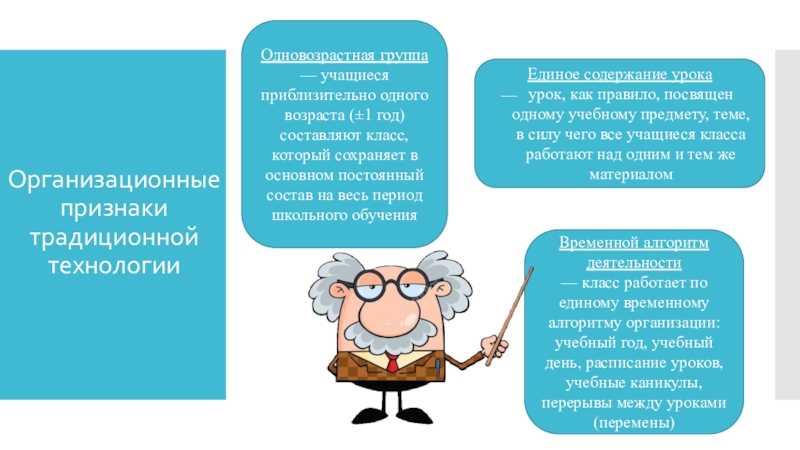 Организационные признаки традиционной технологии

Одновозрастная группа — учащиеся приблизительно одного возраста (±1 год) составляют класс, который сохраняет в основном постоянный состав на весь период школьного обучения

Единое содержание урока — урок, как правило, посвящен одному учебному предмету, теме, в силу чего все учащиеся класса работают над одним и тем же материалом

Временной алгоритм деятельности — класс работает по единому временному алгоритму организации: учебный год, учебный день, расписание уроков, учебные каникулы, перерывы между уроками (перемены)